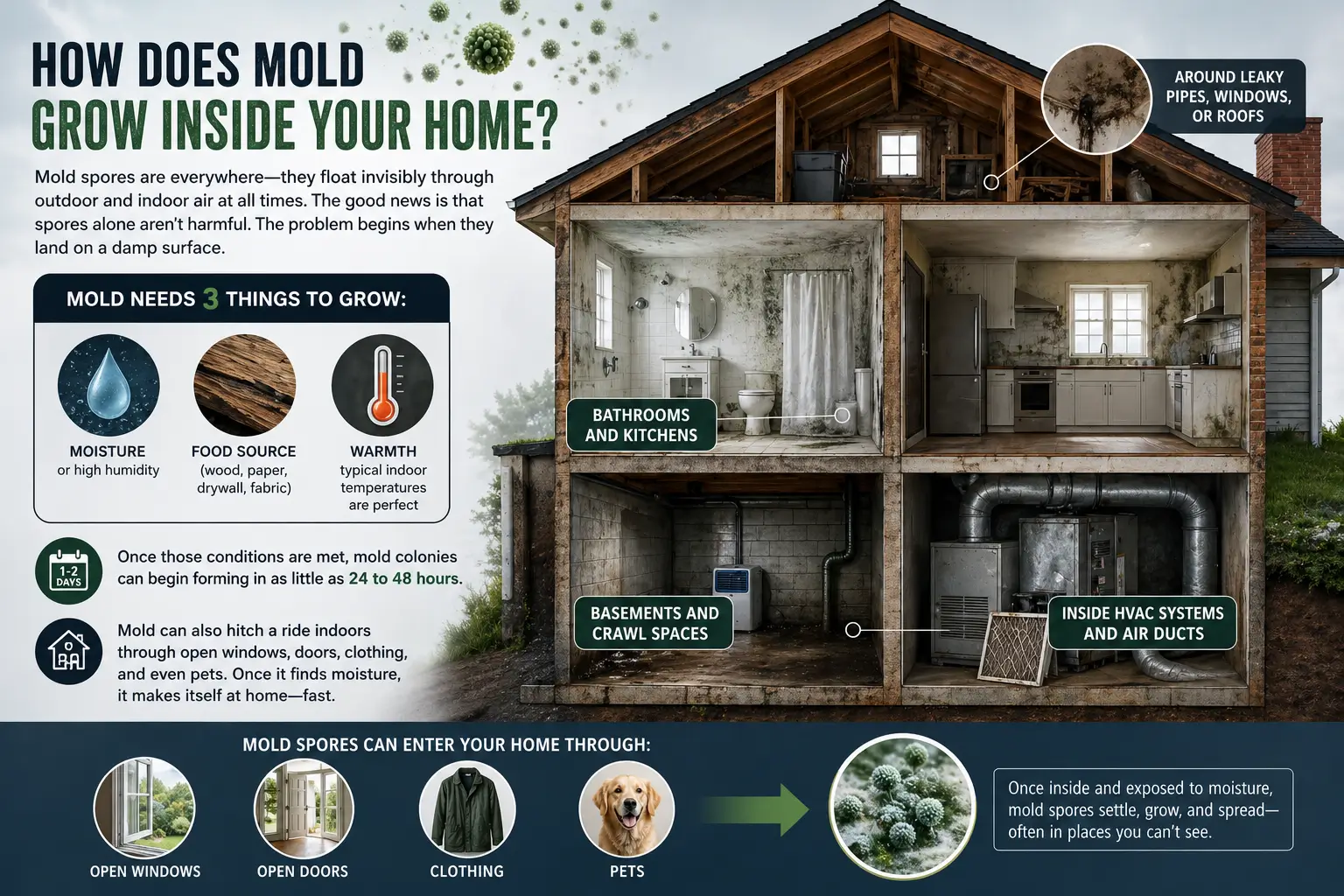 HOW DOES MOLD GROW INSIDE YOUR HOME?

Mold spores are everywhere—they float invisibly through outdoor and indoor air at all times. The good news is that spores alone aren't harmful. The problem begins when they land on a damp surface.

MOLD NEEDS 3 THINGS TO GROW:

MOISTURE
or high humidity

FOOD SOURCE
(wood, paper, drywall, fabric)

WARMTH
typical indoor temperatures are perfect

1-2 DAYS

Once those conditions are met, mold colonies can begin forming in as little as 24 to 48 hours.

Mold can also hitch a ride indoors through open windows, doors, clothing, and even pets. Once it finds moisture, it makes itself at home—fast.

AROUND LEAKY PIPES, WINDOWS, OR ROOFS

BATHROOMS AND KITCHENS

BASEMENTS AND CRAWL SPACES

INSIDE HVAC SYSTEMS AND AIR DUCTS

MOLD SPORES CAN ENTER YOUR HOME THROUGH:

OPEN WINDOWS

OPEN DOORS

CLOTHING

PETS

Once inside and exposed to moisture, mold spores settle, grow, and spread—often in places you can't see.